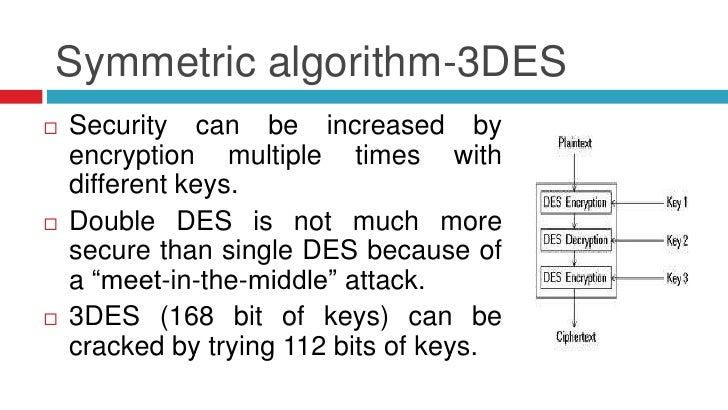 Symmetric algorithm-3DES

□ Security can be increased by encryption multiple times with different keys.

□ Double DES is not much more secure than single DES because of a “meet-in-the-middle” attack.

□ 3DES (168 bit of keys) can be cracked by trying 112 bits of keys.

Plaintext

DES Encryption

Key 1

DES Decryption

Key 2

DES Encryption

Key 3

Ciphertext